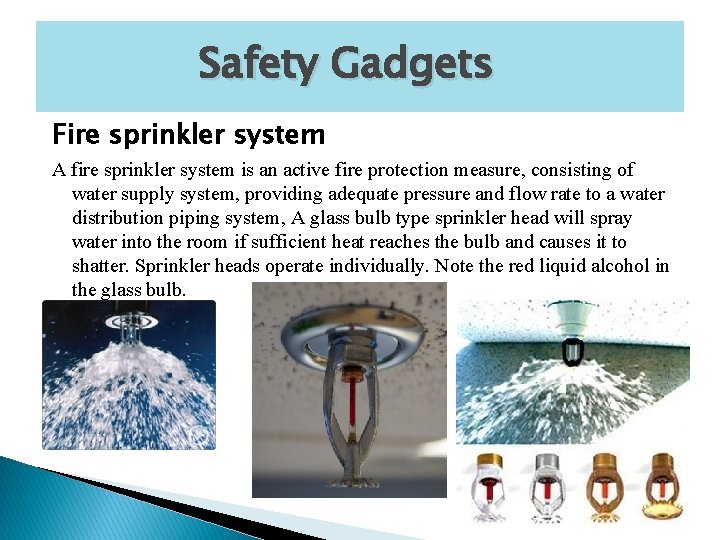 Safety Gadgets

Fire sprinkler system

A fire sprinkler system is an active fire protection measure, consisting of water supply system, providing adequate pressure and flow rate to a water distribution piping system, A glass bulb type sprinkler head will spray water into the room if sufficient heat reaches the bulb and causes it to shatter. Sprinkler heads operate individually. Note the red liquid alcohol in the glass bulb.